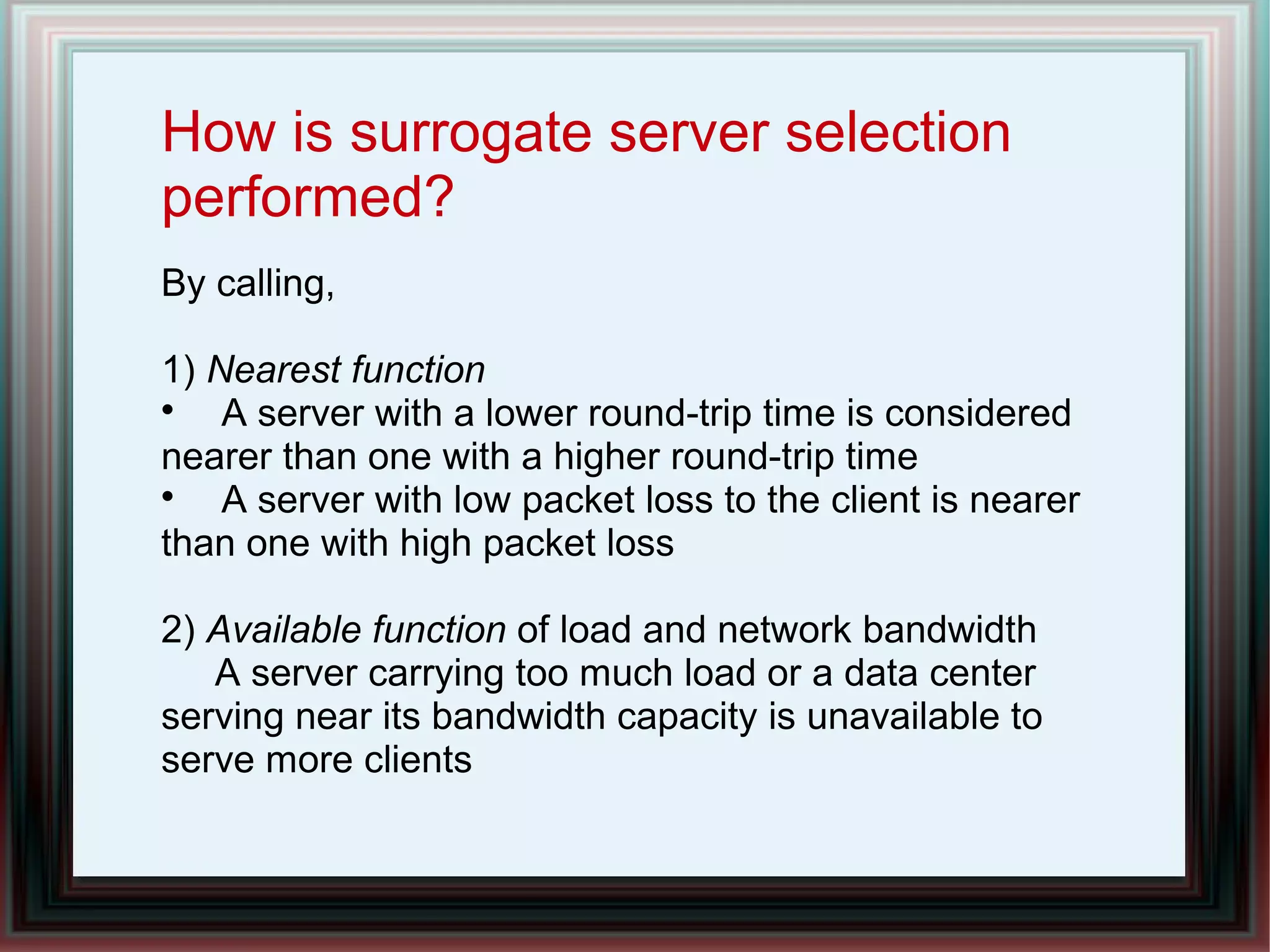 How is surrogate server selection performed?

By calling,

1) Nearest function
• A server with a lower round-trip time is considered nearer than one with a higher round-trip time
• A server with low packet loss to the client is nearer than one with high packet loss

2) Available function of load and network bandwidth
A server carrying too much load or a data center serving near its bandwidth capacity is unavailable to serve more clients